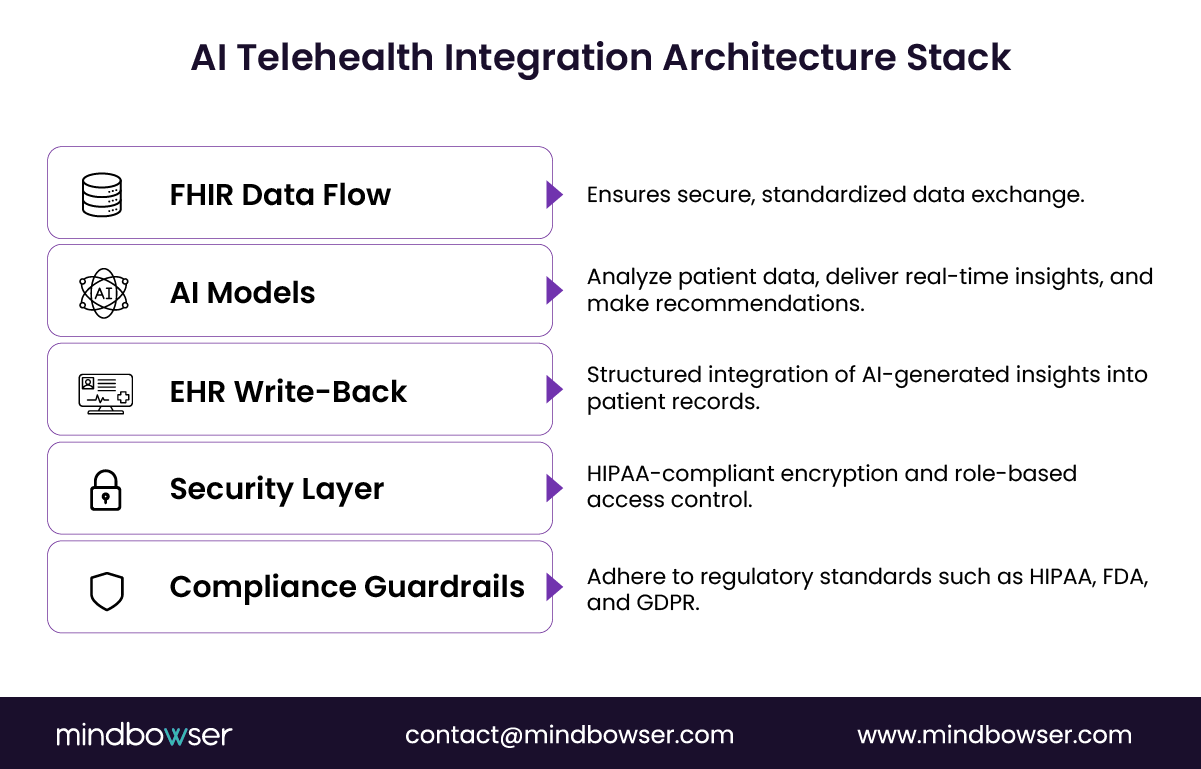 AI Telehealth Integration Architecture Stack

FHIR Data Flow

Ensures secure, standardized data exchange.

AI

AI Models

Analyze patient data, deliver real-time insights, and make recommendations.

EHR Write-Back

Structured integration of AI-generated insights into patient records.

Security Layer

HIPAA-compliant encryption and role-based access control.

Compliance Guardrails

Adhere to regulatory standards such as HIPAA, FDA, and GDPR.

mindbowser

contact@mindbowser.com

www.mindbowser.com